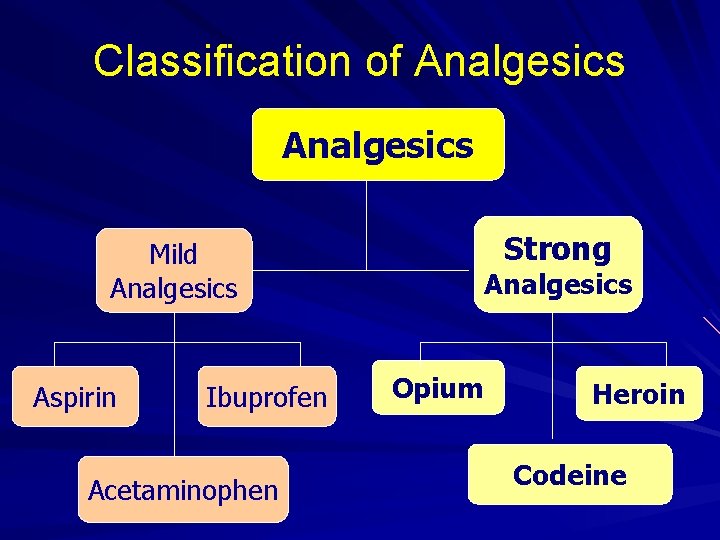 Classification of Analgesics

Analgesics

Mild Analgesics

Strong Analgesics

Aspirin

Ibuprofen

Acetaminophen

Opium

Heroin

Codeine